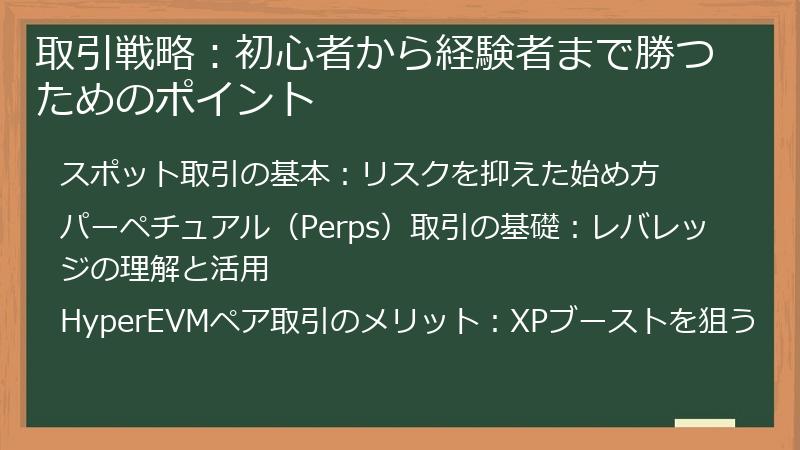 取引戦略：初心者から経験者まで勝つためのポイント

スポット取引の基本：リスクを抑えた始め方

パーペチュアル（Perps）取引の基礎：レバレッジの理解と活用

HyperEVMペア取引のメリット：XPブーストを狙う